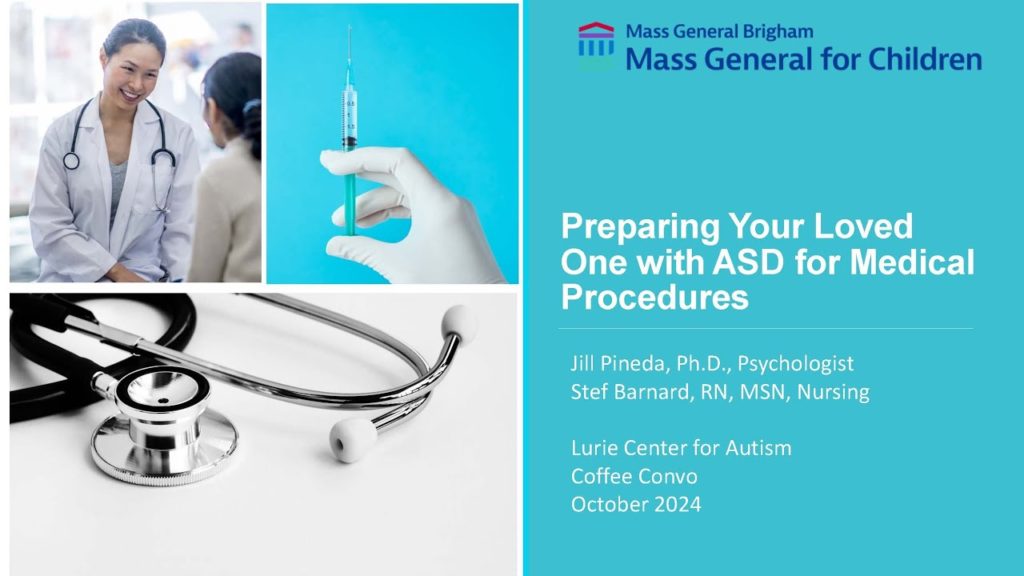 Mass General Brigham
Mass General for Children

Preparing Your Loved One with ASD for Medical Procedures

Jill Pineda, Ph.D., Psychologist
Stef Barnard, RN, MSN, Nursing

Lurie Center for Autism
Coffee Convo
October 2024